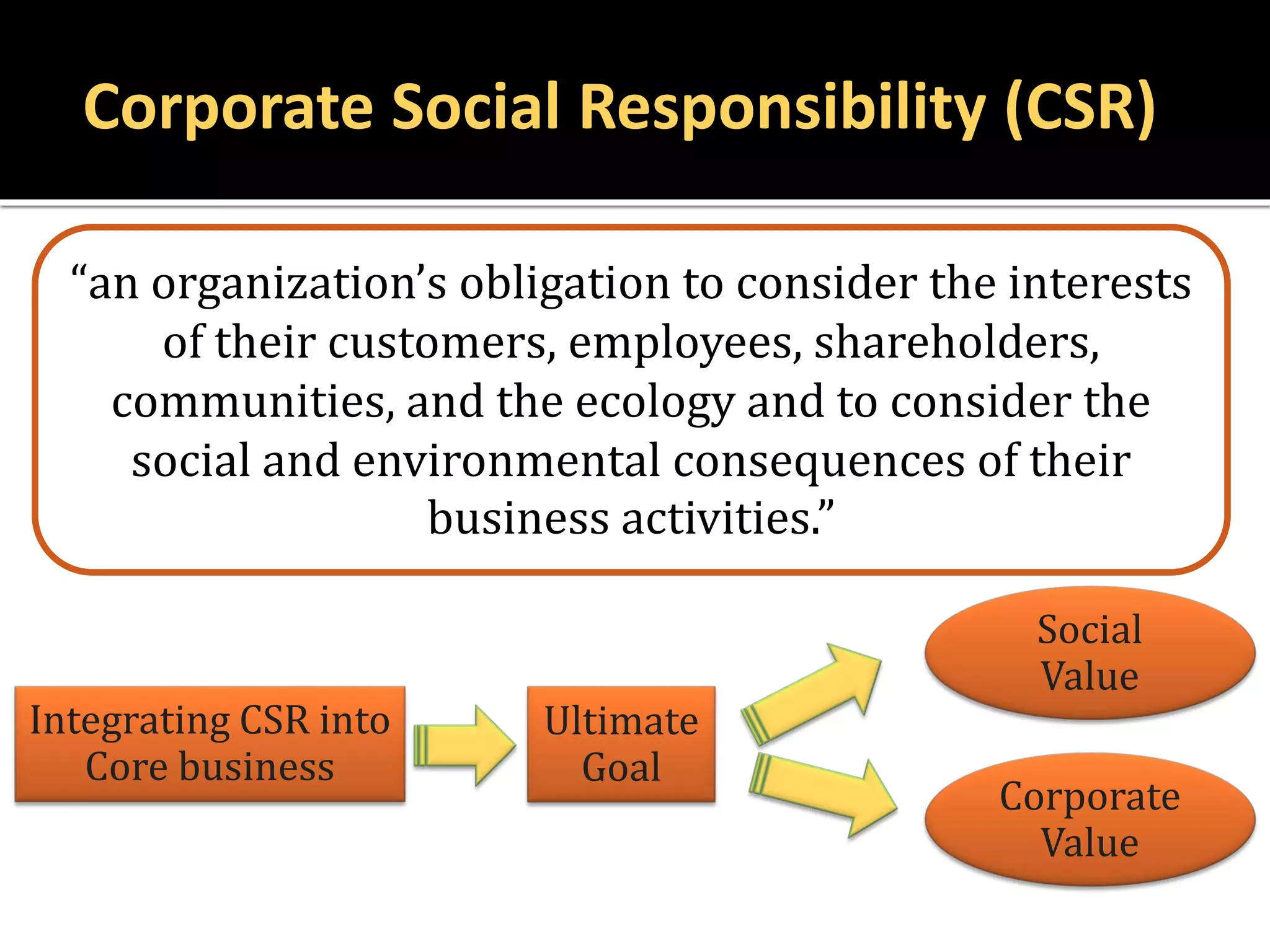 Corporate Social Responsibility (CSR)

“an organization’s obligation to consider the interests of their customers, employees, shareholders, communities, and the ecology and to consider the social and environmental consequences of their business activities.”

Integrating CSR into Core business

Ultimate Goal

Social Value

Corporate Value